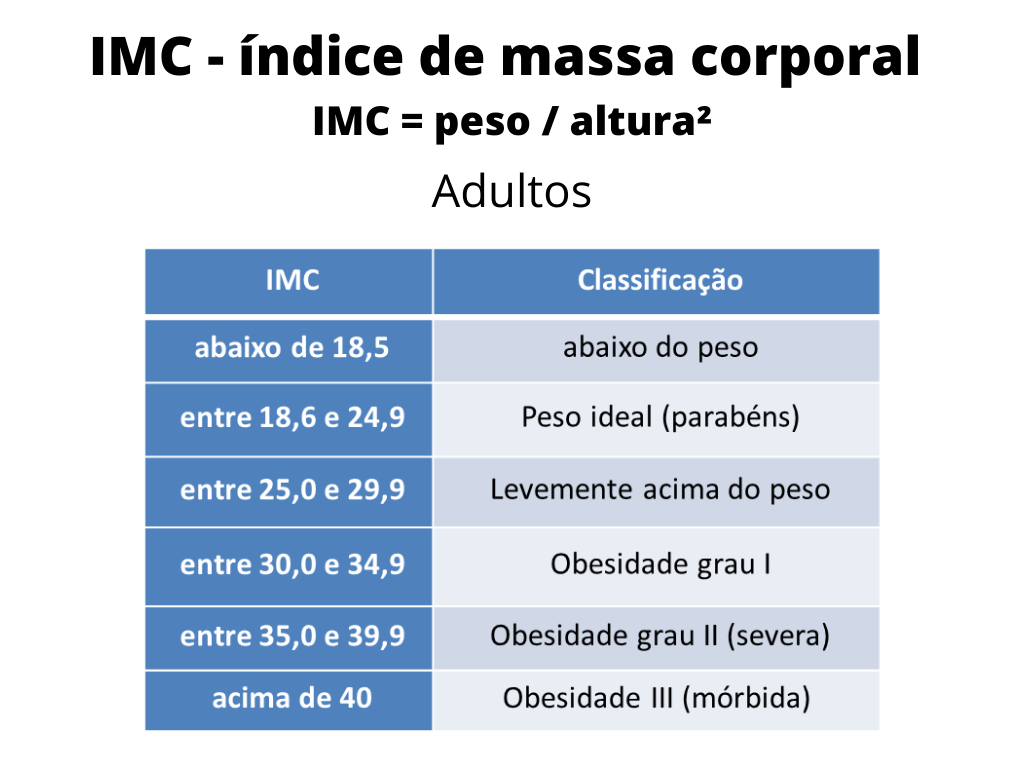 IMC - índice de massa corporal

IMC = peso / altura²

Adultos

| IMC | Classificação |
|---|---|
| abaixo de 18,5 | abaixo do peso |
| entre 18,6 e 24,9 | Peso ideal (parabéns) |
| entre 25,0 e 29,9 | Levemente acima do peso |
| entre 30,0 e 34,9 | Obesidade grau I |
| entre 35,0 e 39,9 | Obesidade grau II (severa) |
| acima de 40 | Obesidade III (mórbida) |